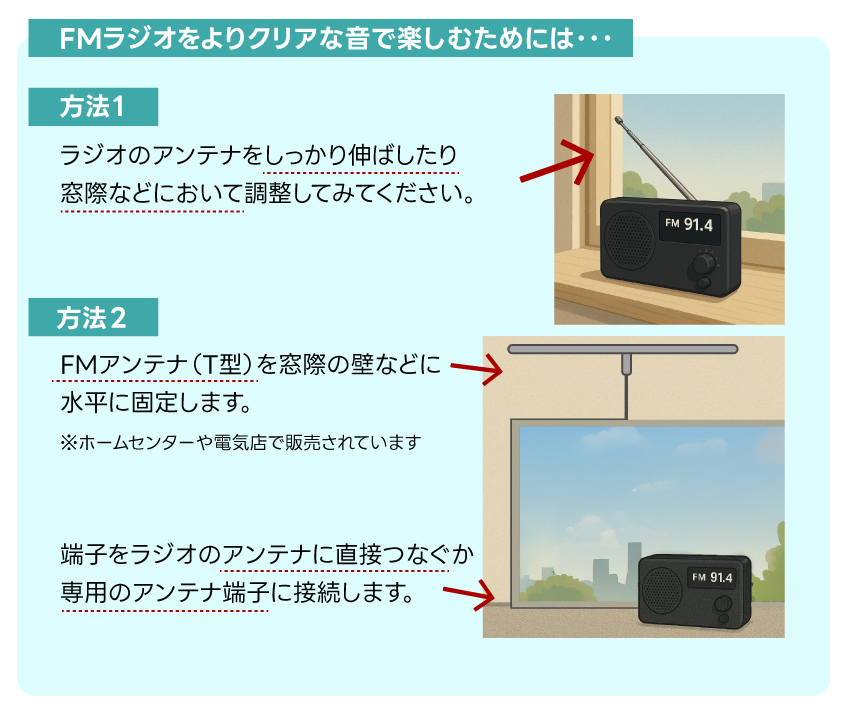 FMラジオをよりクリアな音で楽しむためには・・・

方法1

ラジオのアンテナをしっかり伸ばしたり窓際などにおいて調整してみてください。

FM 91.4

方法2

FMアンテナ（T型）を窓際の壁などに水平に固定します。

※ホームセンターや電気店で販売されています

端子をラジオのアンテナに直接つなぐか専用のアンテナ端子に接続します。

FM 91.4